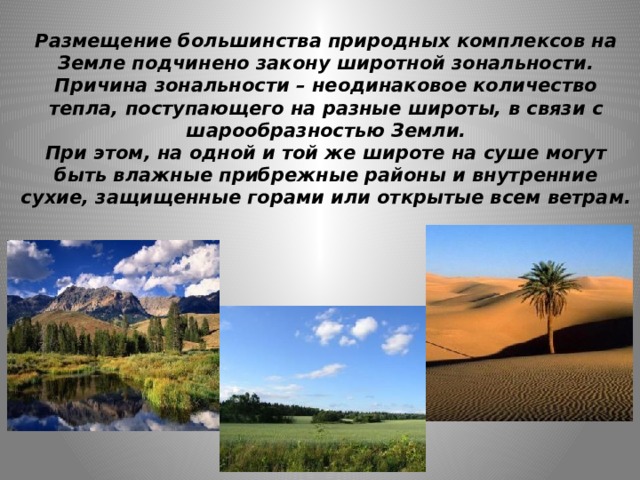 Размещение большинства природных комплексов на Земле подчинено закону широтной зональности. Причина зональности – неодинаковое количество тепла, поступающего на разные широты, в связи с шарообразностью Земли.
При этом, на одной и той же широте на суше могут быть влажные прибрежные районы и внутренние сухие, защищенные горами или открытые всем ветрам.